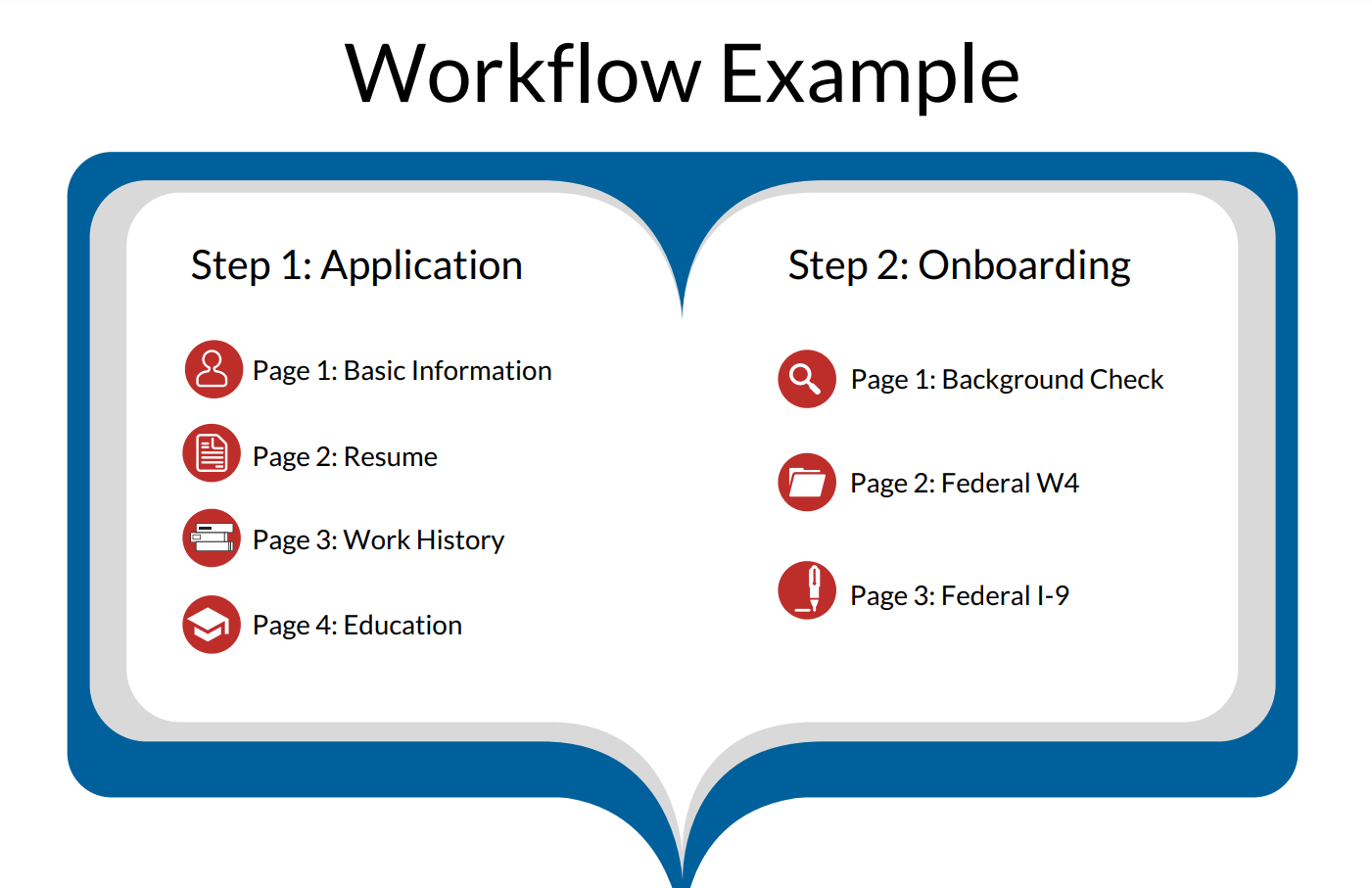 Workflow Example

Step 1: Application

Page 1: Basic Information

Page 2: Resume

Page 3: Work History

Page 4: Education

Step 2: Onboarding

Page 1: Background Check

Page 2: Federal W4

Page 3: Federal I-9